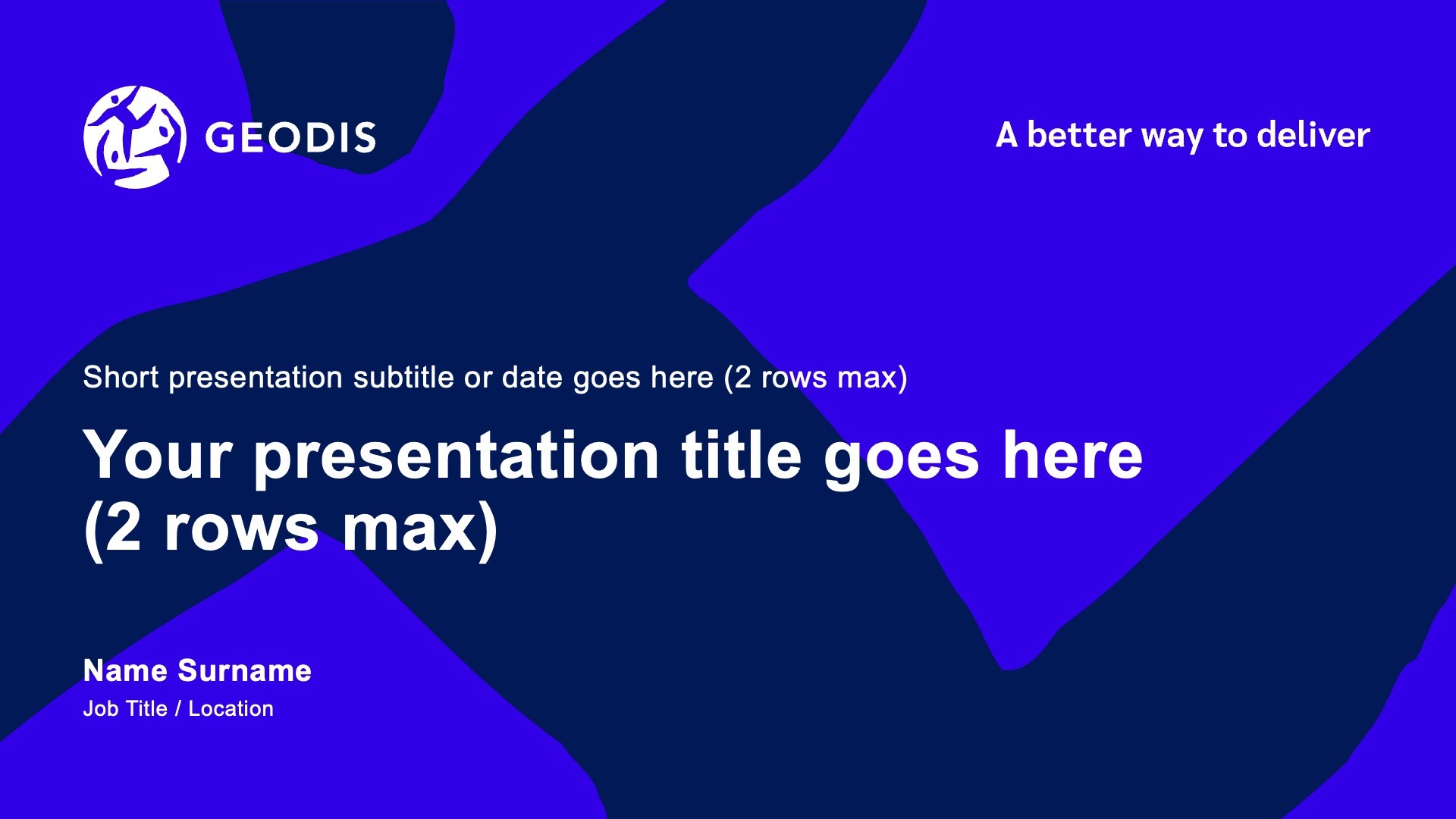 GEODIS

A better way to deliver

Short presentation subtitle or date goes here (2 rows max)

Your presentation title goes here (2 rows max)

Name Surname

Job Title / Location